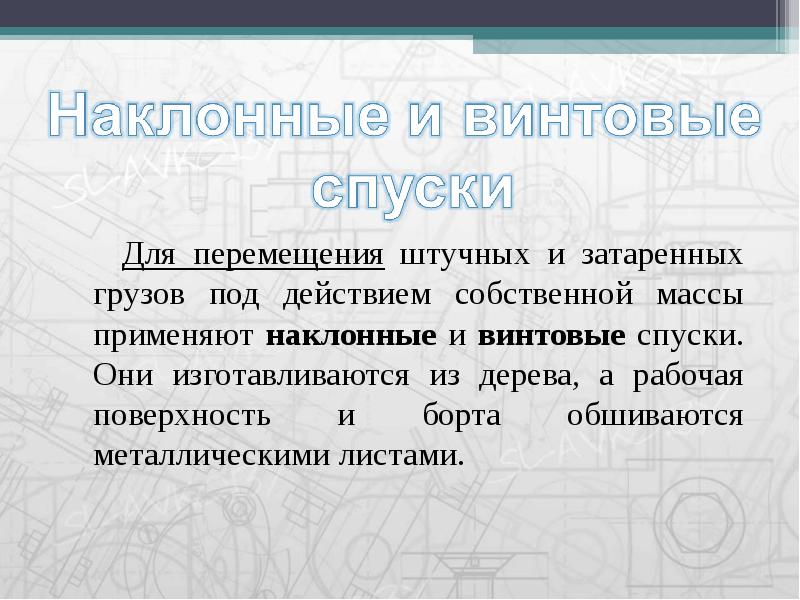 Наклонные и винтовые спуски

Для перемещения штучных и затаренных грузов под действием собственной массы применяют наклонные и винтовые спуски. Они изготавливаются из дерева, а рабочая поверхность и борта обшиваются металлическими листами.